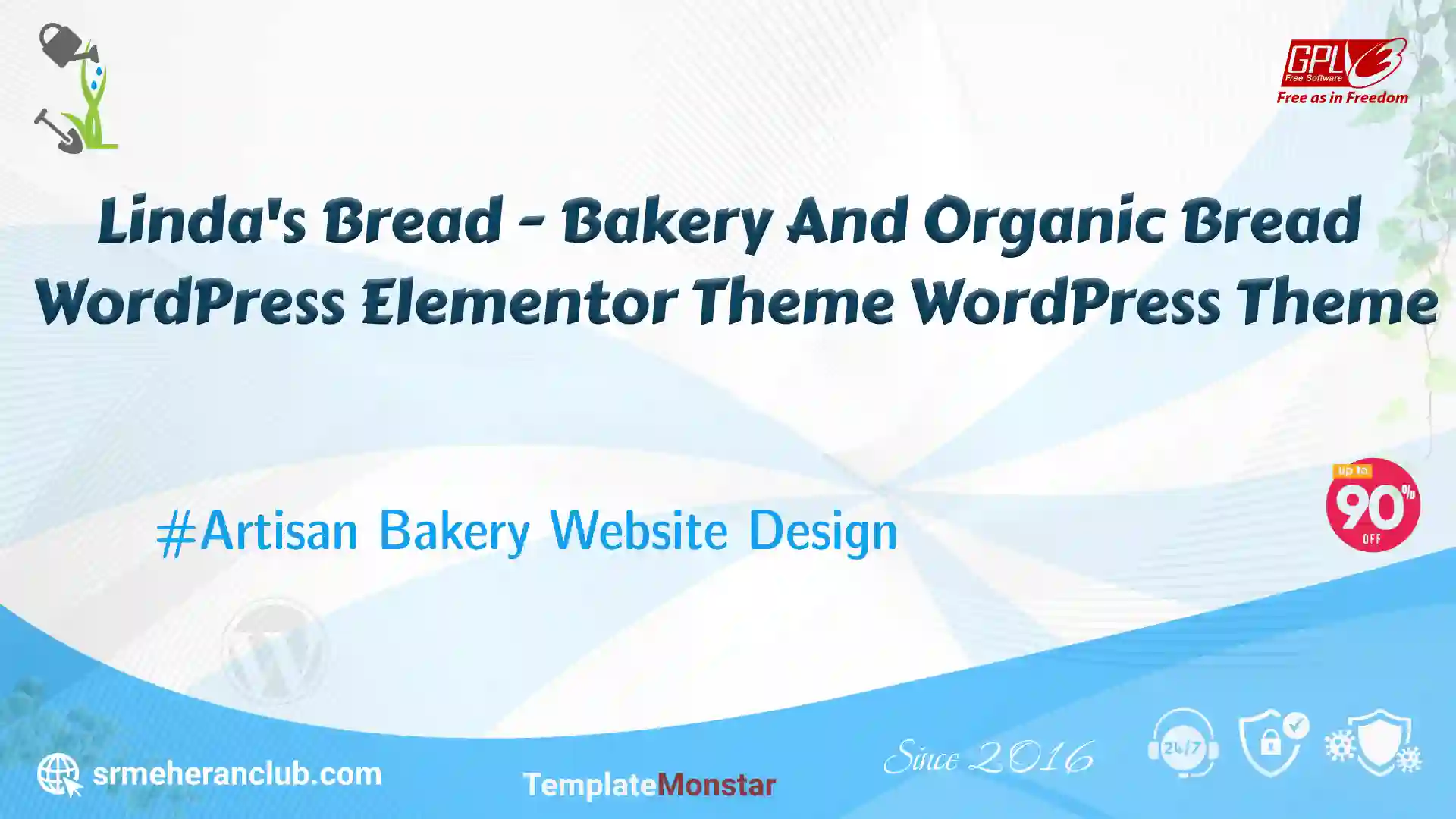 GPLv3
Free Software
Free as in Freedom

Linda's Bread - Bakery And Organic Bread WordPress Elementor Theme WordPress Theme

#Artisan Bakery Website Design

up to
90%
OFF

srmeheranclub.com

TemplateMonstar

Since 2016

24/7